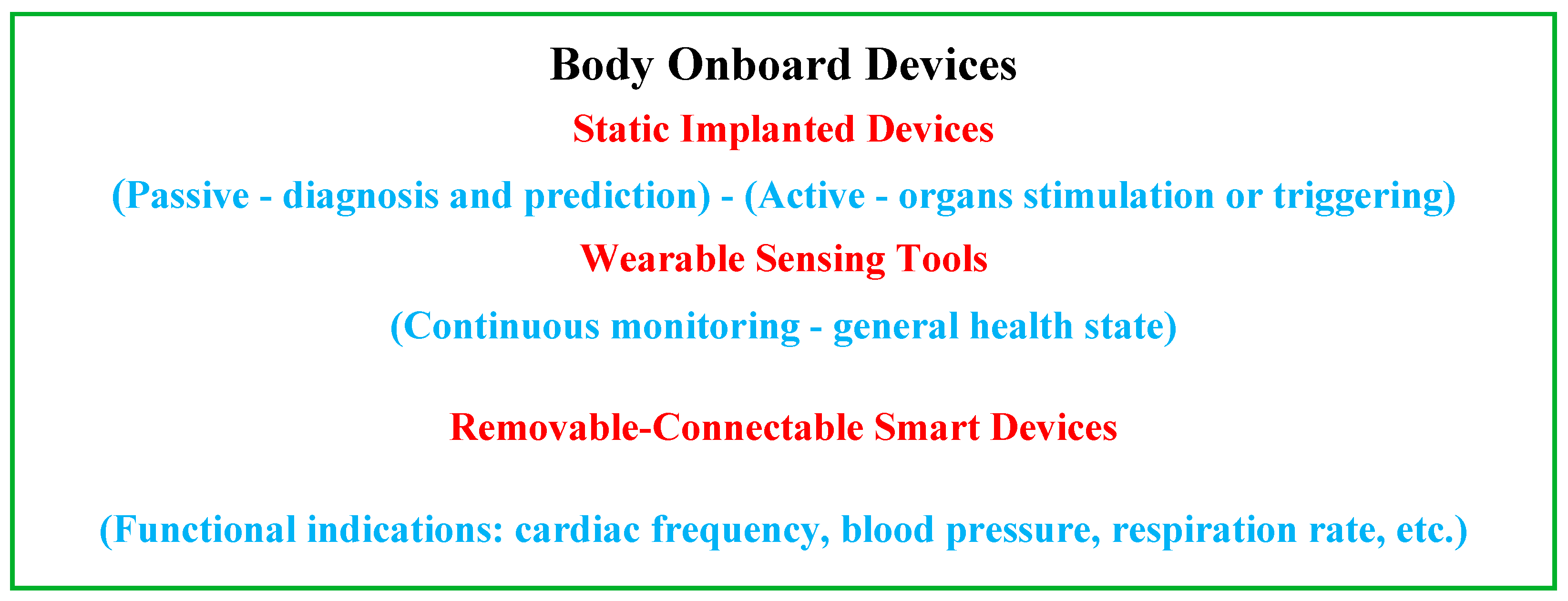 Body Onboard Devices

Static Implanted Devices

(Passive - diagnosis and prediction) - (Active - organs stimulation or triggering)

Wearable Sensing Tools

(Continuous monitoring - general health state)

Removable-Connectable Smart Devices

(Functional indications: cardiac frequency, blood pressure, respiration rate, etc.)